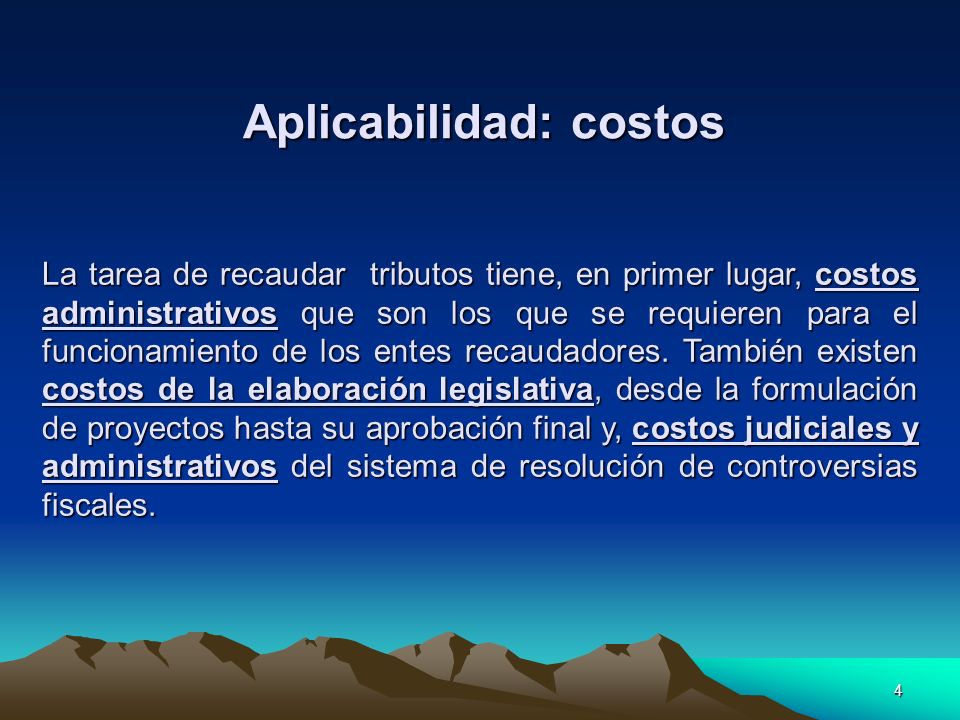 Aplicabilidad: costos

La tarea de recaudar tributos tiene, en primer lugar, costos administrativos que son los que se requieren para el funcionamiento de los entes recaudadores. También existen costos de la elaboración legislativa, desde la formulación de proyectos hasta su aprobación final y, costos judiciales y administrativos del sistema de resolución de controversias fiscales.

4